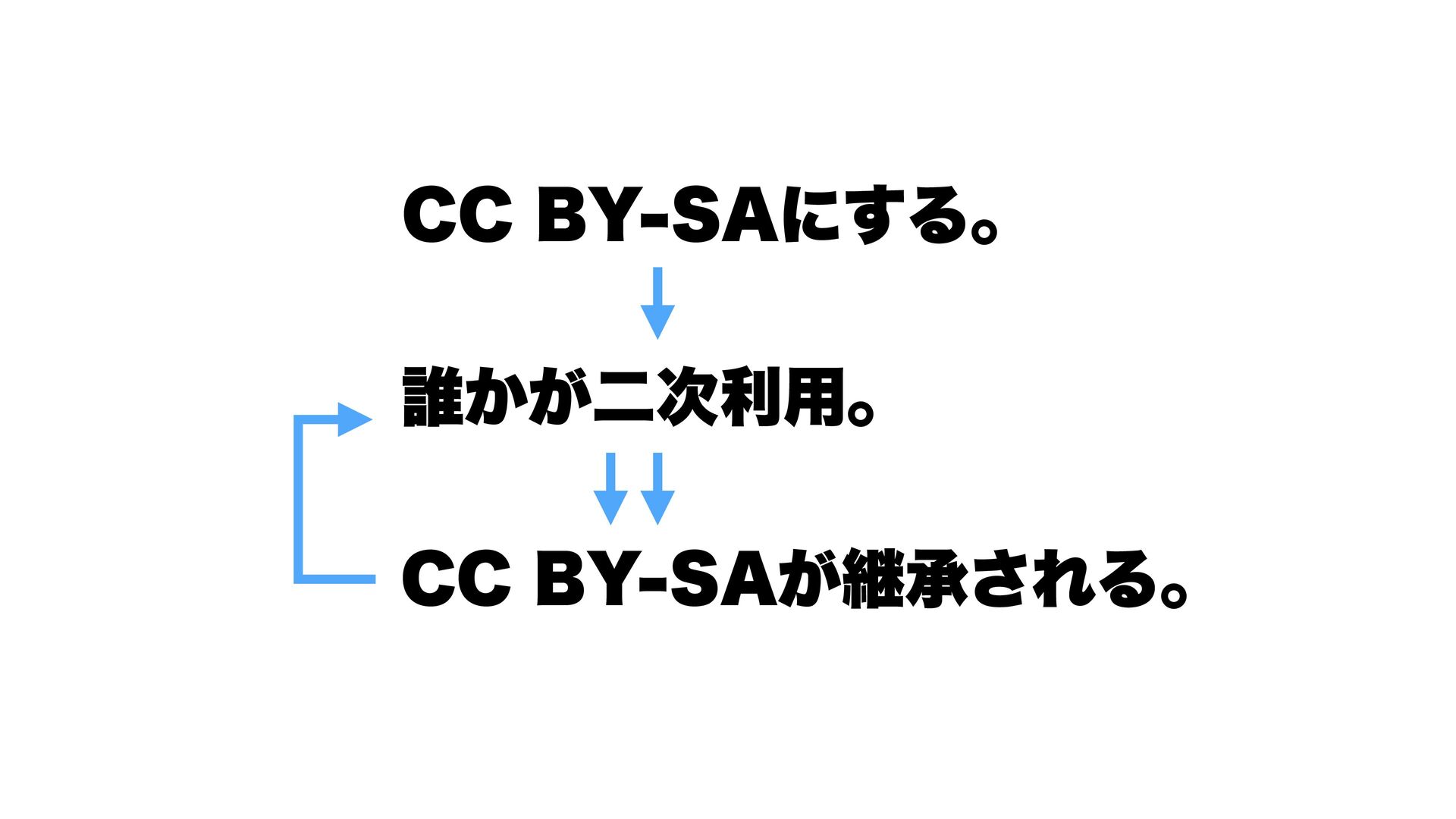 CC BY-SAにする。

誰かが二次利用。

CC BY-SAが継承される。